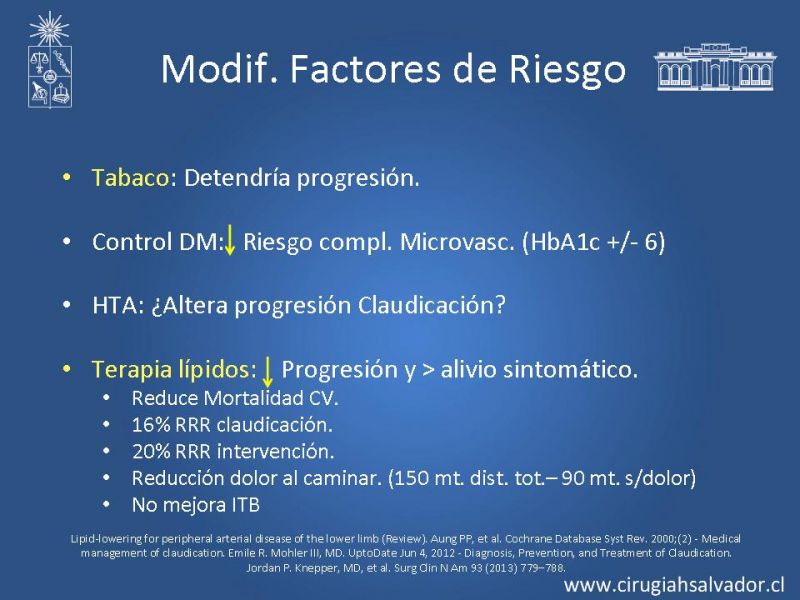 Modif. Factores de Riesgo

• Tabaco: Detendría progresión.

• Control DM: ↓ Riesgo compl. Microvasc. (HbA1c +/- 6)

• HTA: ¿Altera progresión Claudicación?

• Terapia lípidos: ↓ Progresión y > alivio sintomático.
 • Reduce Mortalidad CV.
 • 16% RRR claudicación.
 • 20% RRR intervención.
 • Reducción dolor al caminar. (150 mt. dist. tot.– 90 mt. s/dolor)
 • No mejora ITB

Lipid-lowering for peripheral arterial disease of the lower limb (Review). Aung PP, et al. Cochrane Database Syst Rev. 2000;(2) - Medical management of claudication. Emile R. Mohler III, MD. UptoDate Jun 4, 2012 - Diagnosis, Prevention, and Treatment of Claudication. Jordan P. Knepper, MD, et al. Surg Clin N Am 93 (2013) 779–788.

www.cirugiahsalvador.cl